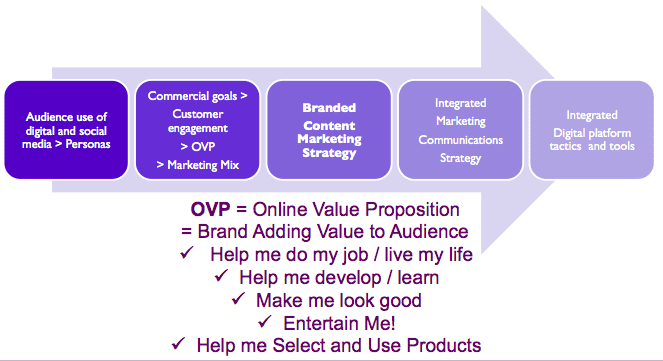 Audience use of digital and social media > Personas

Commercial goals > Customer engagement > OVP > Marketing Mix

Branded Content Marketing Strategy

Integrated Marketing Communications Strategy

Integrated Digital platform tactics and tools

OVP = Online Value Proposition
= Brand Adding Value to Audience
✓ Help me do my job / live my life
✓ Help me develop / learn
✓ Make me look good
✓ Entertain Me!
✓ Help me Select and Use Products